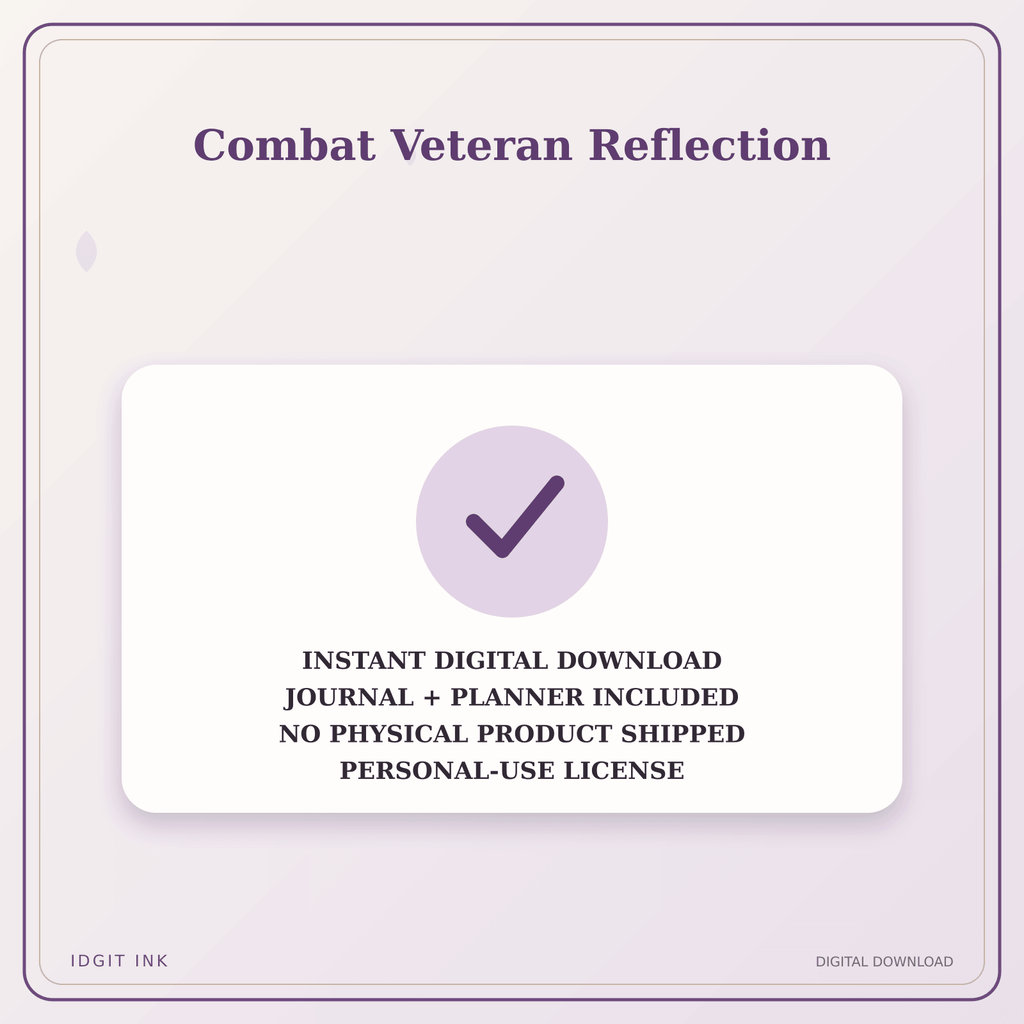 Combat Veteran Reflection

INSTANT DIGITAL DOWNLOAD
JOURNAL + PLANNER INCLUDED
NO PHYSICAL PRODUCT SHIPPED
PERSONAL-USE LICENSE

IDGIT INK

DIGITAL DOWNLOAD